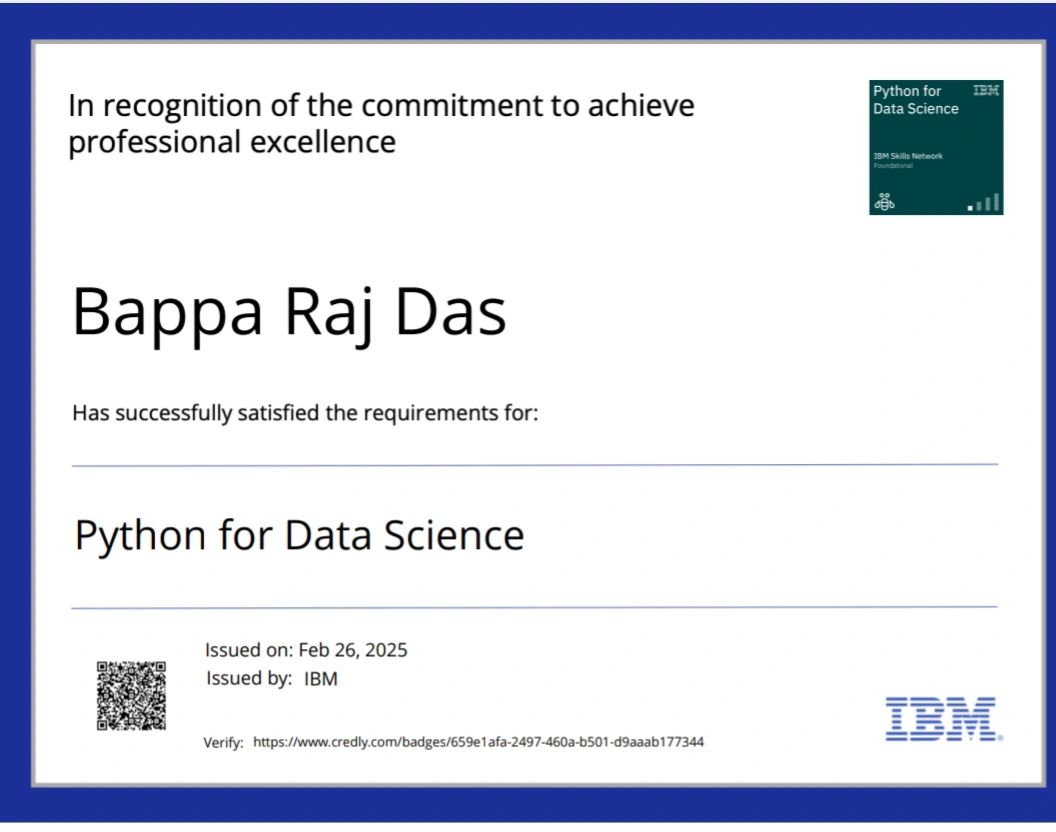 In recognition of the commitment to achieve professional excellence

Python for Data Science
IBM
IBM Skills Network
Foundational

Bappa Raj Das

Has successfully satisfied the requirements for:

Python for Data Science

Issued on: Feb 26, 2025
Issued by: IBM

Verify: https://www.credly.com/badges/659e1afa-2497-460a-b501-d9aaab177344

IBM